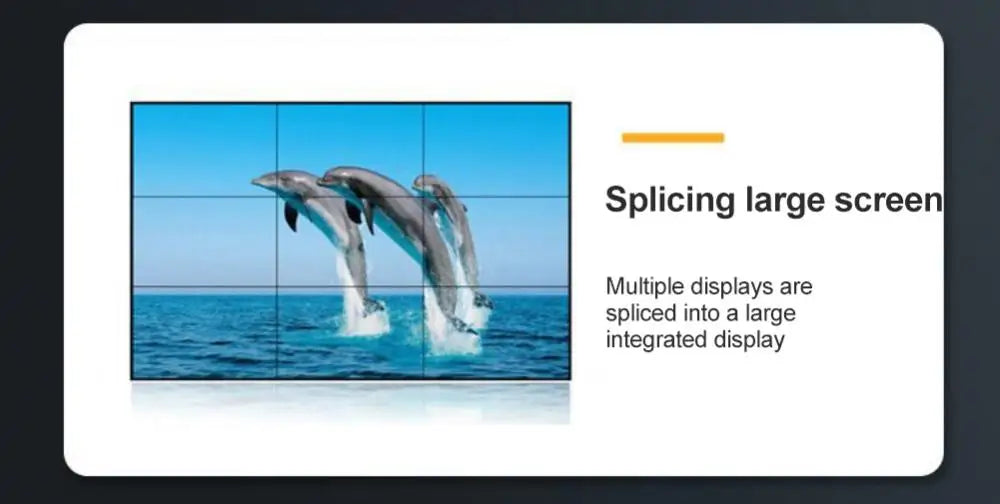 Splicing large screen

Multiple displays are spliced into a large integrated display